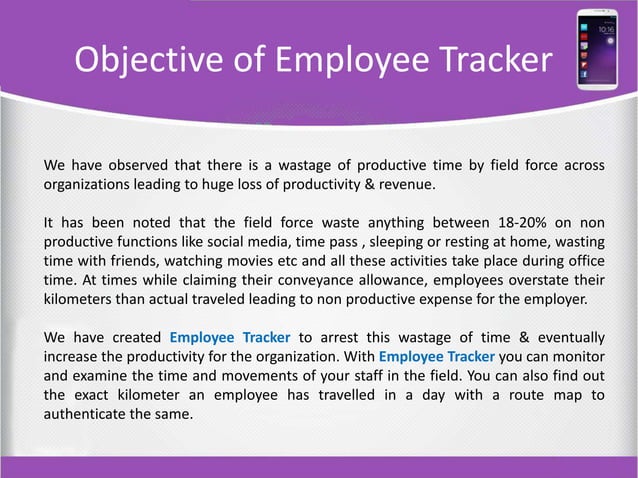 Objective of Employee Tracker

10:16

We have observed that there is a wastage of productive time by field force across organizations leading to huge loss of productivity & revenue.

It has been noted that the field force waste anything between 18-20% on non productive functions like social media, time pass , sleeping or resting at home, wasting time with friends, watching movies etc and all these activities take place during office time. At times while claiming their conveyance allowance, employees overstate their kilometers than actual traveled leading to non productive expense for the employer.

We have created Employee Tracker to arrest this wastage of time & eventually increase the productivity for the organization. With Employee Tracker you can monitor and examine the time and movements of your staff in the field. You can also find out the exact kilometer an employee has travelled in a day with a route map to authenticate the same.